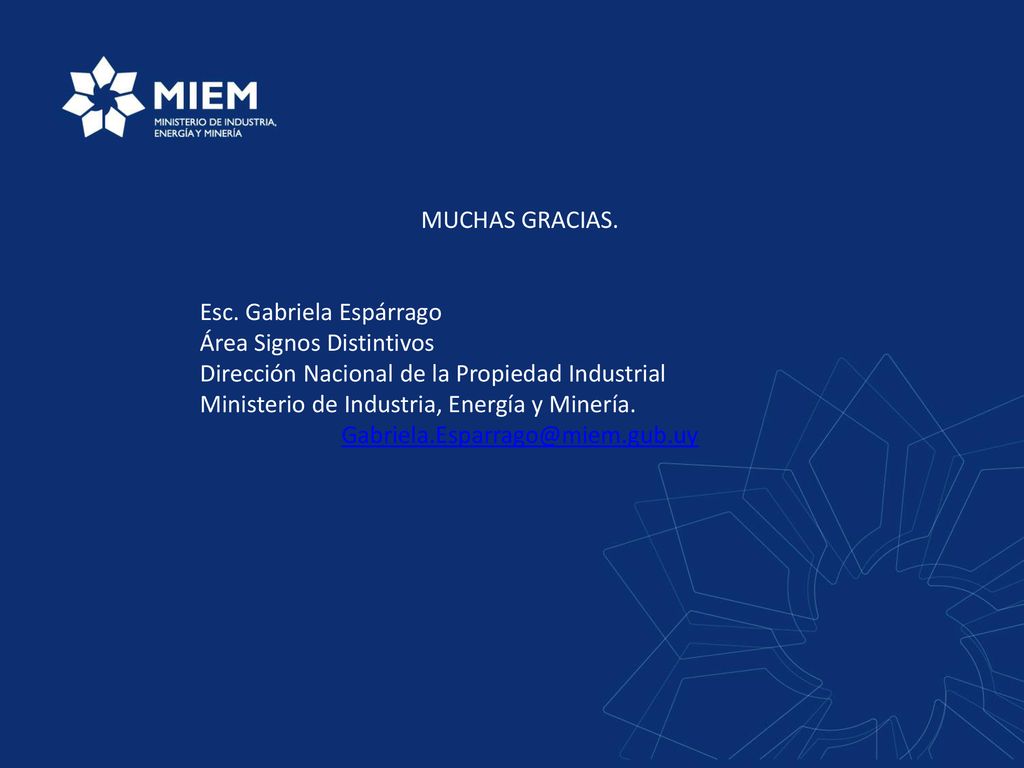 MIEM
MINISTERIO DE INDUSTRIA, ENERGÍA Y MINERÍA

MUCHAS GRACIAS.

Esc. Gabriela Espárrago
Área Signos Distintivos
Dirección Nacional de la Propiedad Industrial
Ministerio de Industria, Energía y Minería.
Gabriela.Esparrago@miem.gub.uy